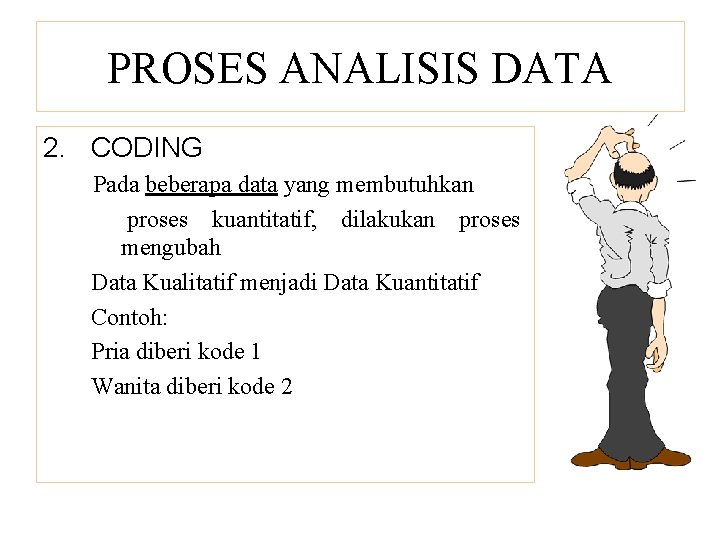 PROSES ANALISIS DATA

2. CODING

Pada beberapa data yang membutuhkan proses kuantitatif, dilakukan proses mengubah

Data Kualitatif menjadi Data Kuantitatif

Contoh:

Pria diberi kode 1

Wanita diberi kode 2